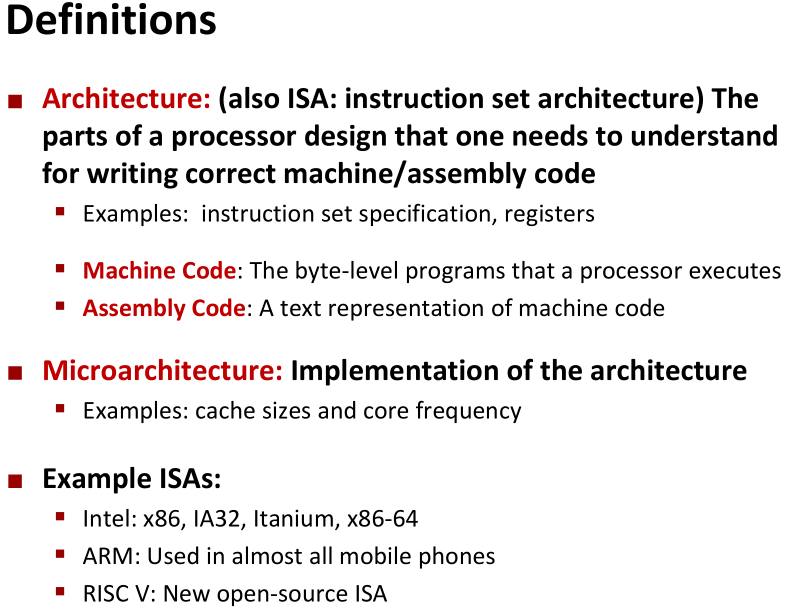 Definitions

■ Architecture: (also ISA: instruction set architecture) The parts of a processor design that one needs to understand for writing correct machine/assembly code
▪ Examples: instruction set specification, registers

▪ Machine Code: The byte-level programs that a processor executes
▪ Assembly Code: A text representation of machine code

■ Microarchitecture: Implementation of the architecture
▪ Examples: cache sizes and core frequency

■ Example ISAs:
▪ Intel: x86, IA32, Itanium, x86-64
▪ ARM: Used in almost all mobile phones
▪ RISC V: New open-source ISA